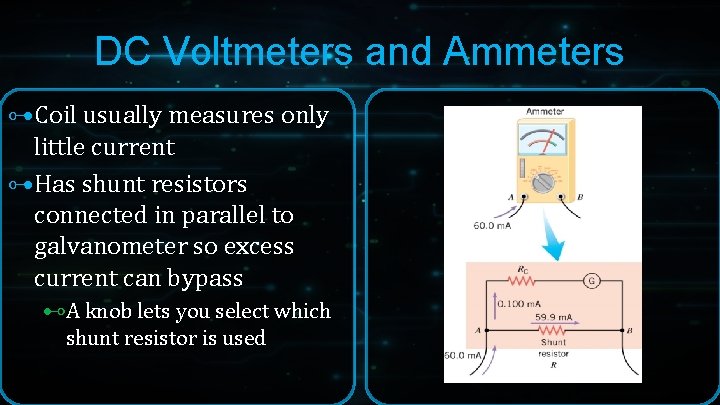 DC Voltmeters and Ammeters

Coil usually measures only little current

Has shunt resistors connected in parallel to galvanometer so excess current can bypass

A knob lets you select which shunt resistor is used

Ammeter
A
B
60.0 mA
$R_C$
G
0.100 mA
59.9 mA
A
B
Shunt resistor
R
60.0 mA